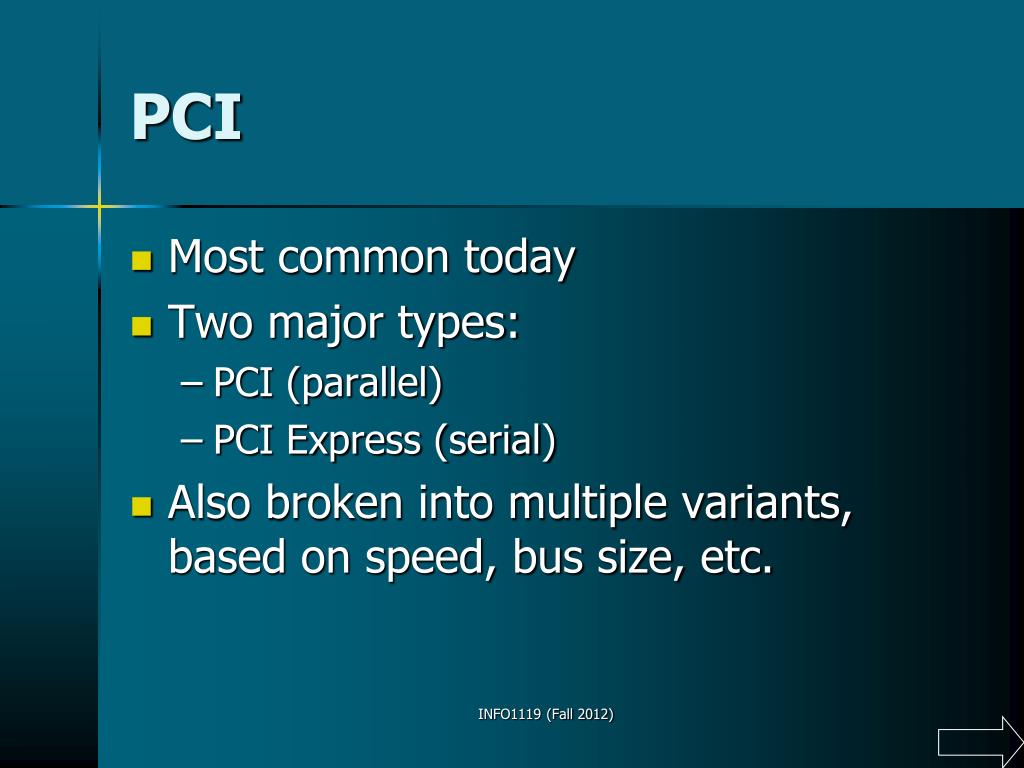 PCI

Most common today

Two major types:

– PCI (parallel)

– PCI Express (serial)

Also broken into multiple variants, based on speed, bus size, etc.

INFO1119 (Fall 2012)